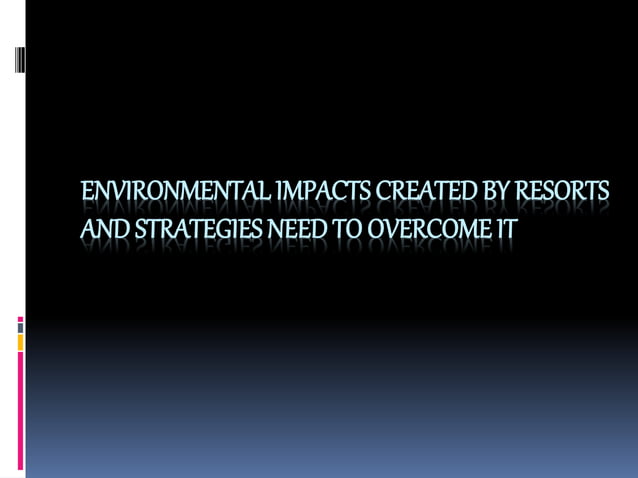 ENVIRONMENTAL IMPACTS CREATED BY RESORTS AND STRATEGIES NEED TO OVERCOME IT